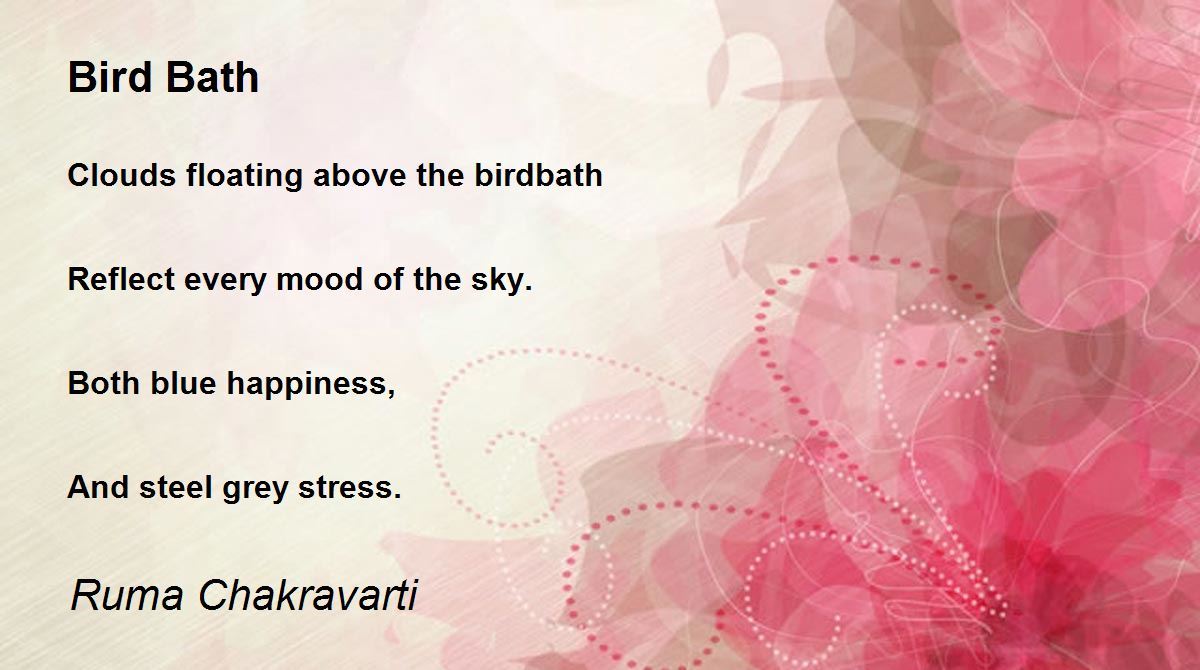 Bird Bath

Clouds floating above the birdbath

Reflect every mood of the sky.

Both blue happiness,

And steel grey stress.

Ruma Chakravarti